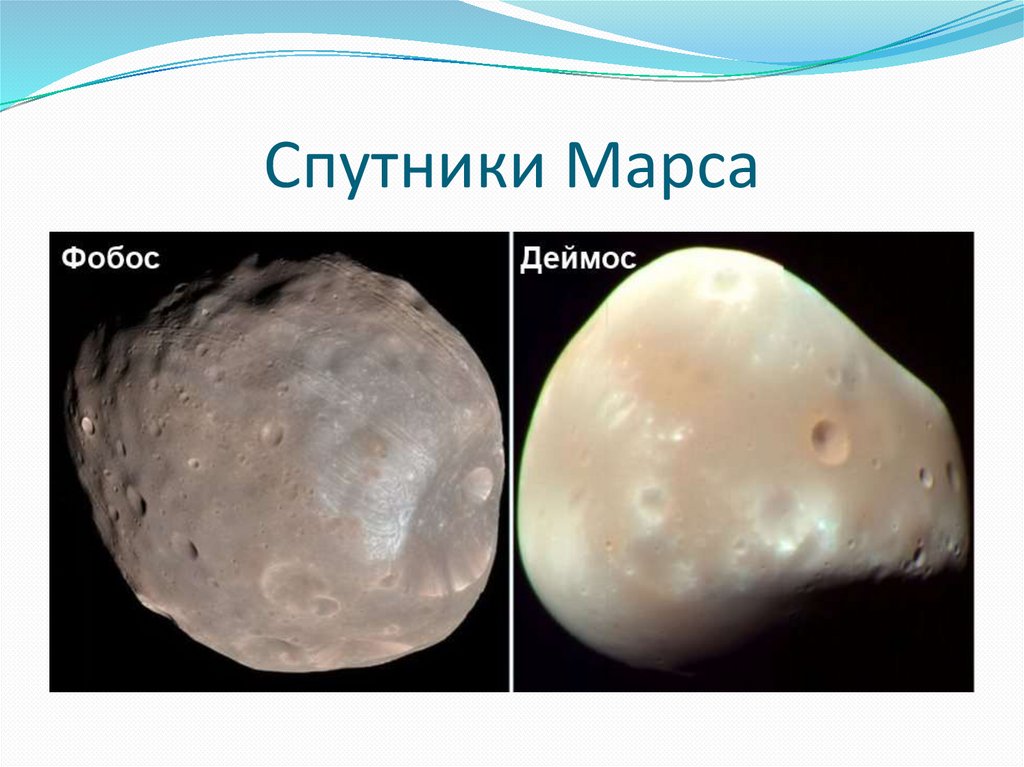 Спутники Марса

Фобос

Деймос